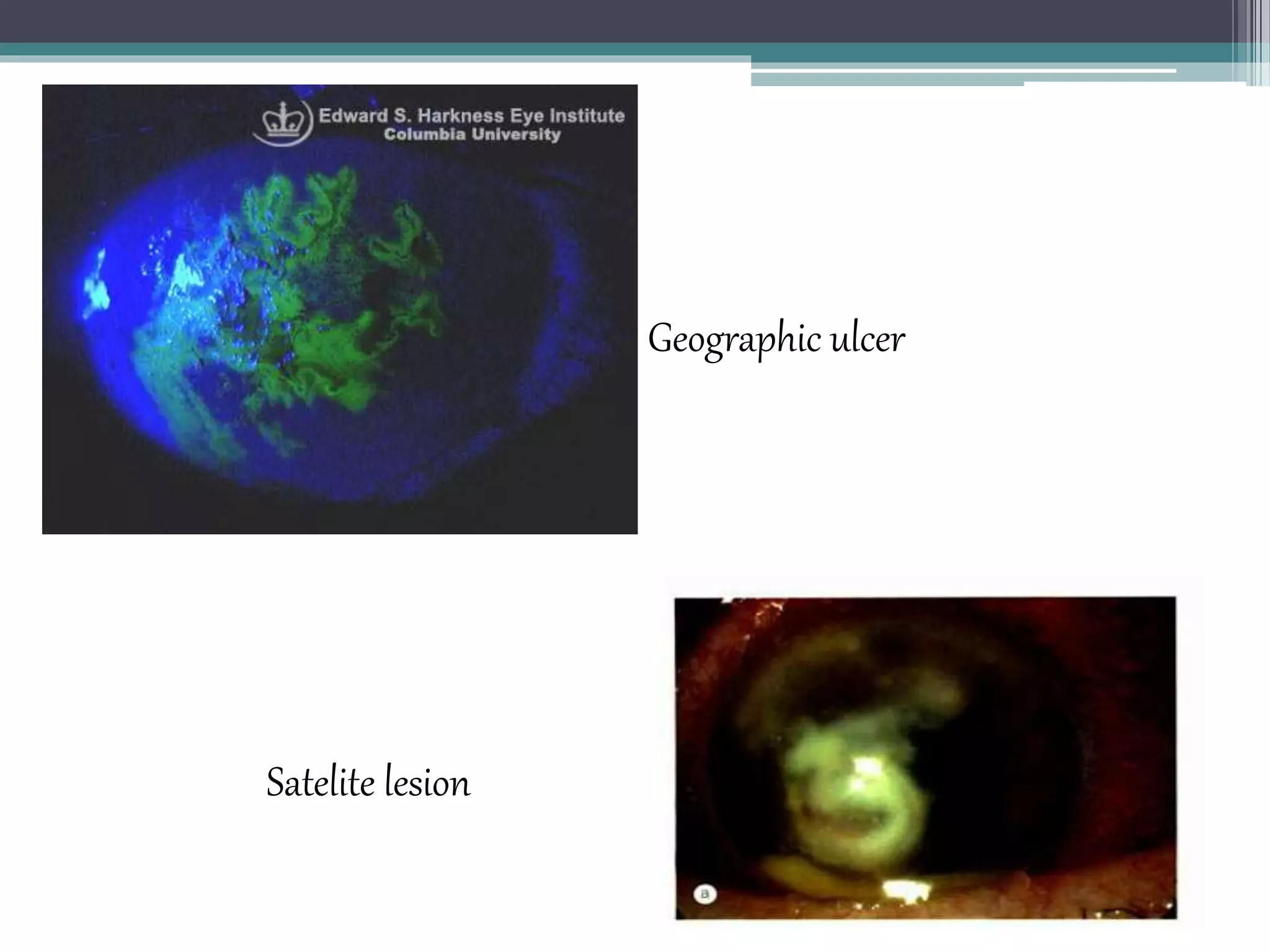 Edward S. Harkness Eye Institute
Columbia University

Geographic ulcer

Satelite lesion

a